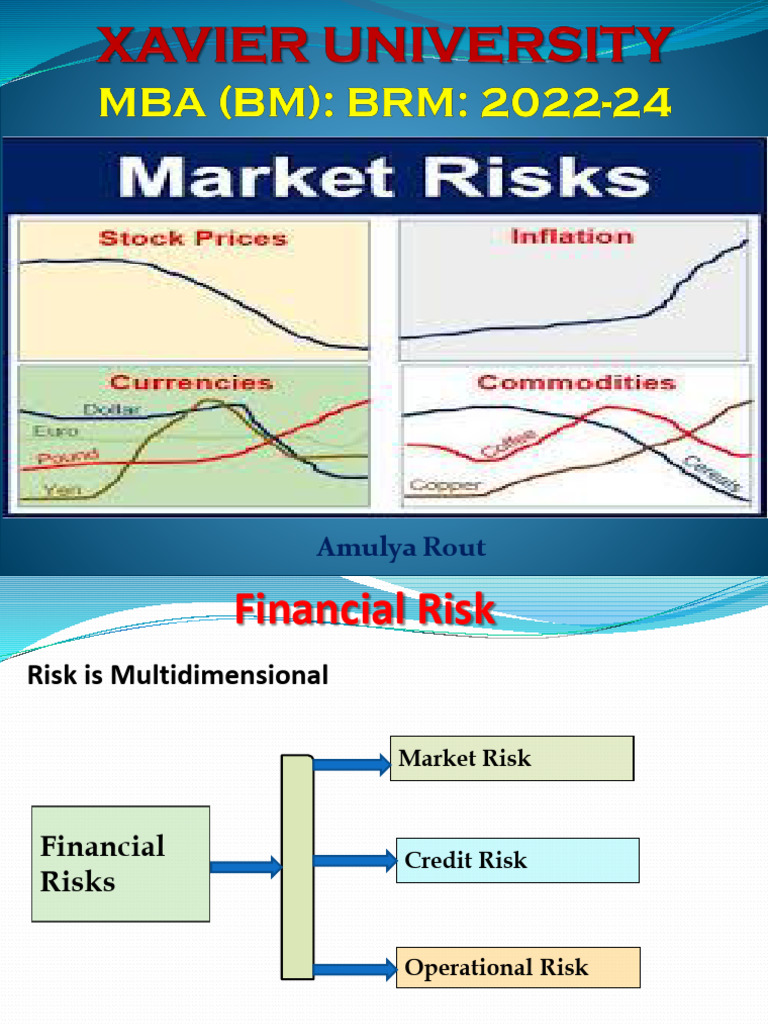 XAVIER UNIVERSITY
MBA (BM): BRM: 2022-24

Market Risks

Stock Prices

Inflation

Currencies
Dollar
Euro
Pound
Yen

Commodities
Coffee
Copper
Cereals

Amulya Rout

Financial Risk

Risk is Multidimensional

Financial Risks

Market Risk

Credit Risk

Operational Risk